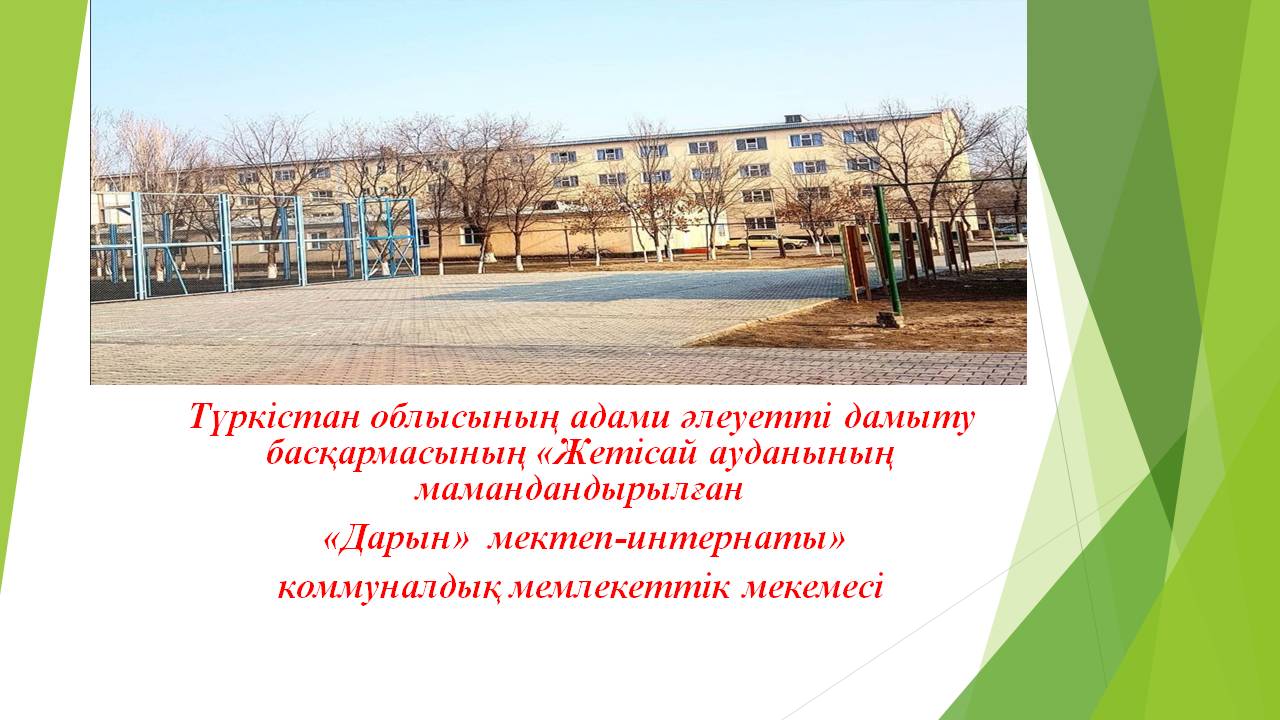 Түркістан облысының адами әлеуетті дамыту басқармасының «Жетісай ауданының мамандандырылған

«Дарын» мектеп-интернаты»

коммуналдық мемлекеттік мекемесі